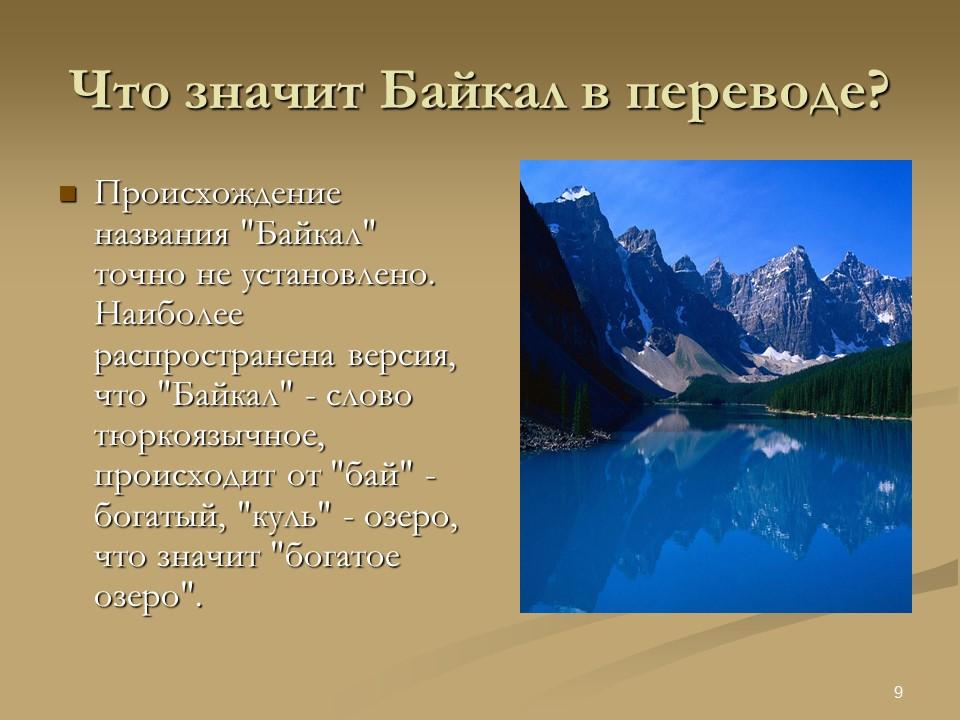 Что значит Байкал в переводе?

Происхождение названия "Байкал" точно не установлено. Наиболее распространена версия, что "Байкал" - слово тюркоязычное, происходит от "бай" - богатый, "куль" - озеро, что значит "богатое озеро".

9